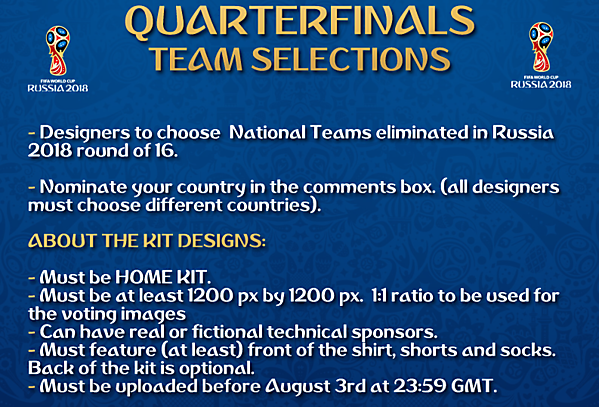 FIFA WORLD CUP RUSSIA 2018

QUARTERFINALS
TEAM SELECTIONS

FIFA WORLD CUP RUSSIA 2018

- Designers to choose National Teams eliminated in Russia 2018 round of 16.

- Nominate your country in the comments box. (all designers must choose different countries).

ABOUT THE KIT DESIGNS:

- Must be HOME KIT.
- Must be at least 1200 px by 1200 px. 1:1 ratio to be used for the voting images
- Can have real or fictional technical sponsors.
- Must feature (at least) front of the shirt, shorts and socks. Back of the kit is optional.
- Must be uploaded before August 3rd at 23:59 GMT.